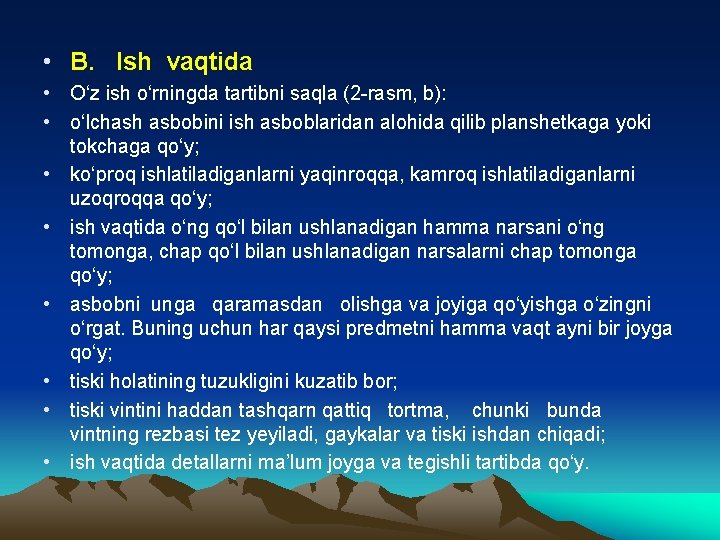 • B. Ish vaqtida

• O‘z ish o‘rningda tartibni saqla (2-rasm, b):

• o‘lchash asbobini ish asboblaridan alohida qilib planshetkaga yoki tokchaga qo‘y;

• ko‘proq ishlatiladiganlarni yaqinroqqa, kamroq ishlatiladiganlarni uzoqroqqa qo‘y;

• ish vaqtida o‘ng qo‘l bilan ushlanadigan hamma narsani o‘ng tomonga, chap qo‘l bilan ushlanadigan narsalarni chap tomonga qo‘y;

• asbobni unga qaramasdan olishga va joyiga qo‘yishga o‘zingni o‘rgat. Buning uchun har qaysi predmetni hamma vaqt ayni bir joyga qo‘y;

• tiski holatining tuzukligini kuzatib bor;

• tiski vintini haddan tashqarn qattiq tortma, chunki bunda vintning rezbasi tez yeyiladi, gaykalar va tiski ishdan chiqadi;

• ish vaqtida detallarni ma’lum joyga va tegishli tartibda qo‘y.